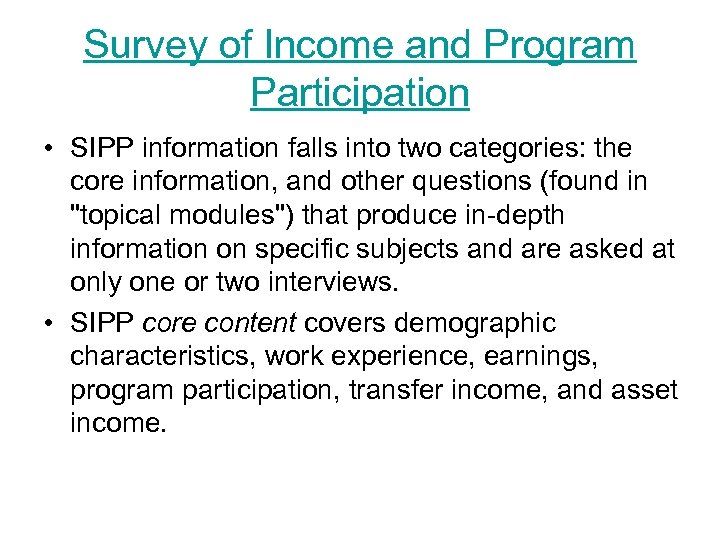 Survey of Income and Program Participation

• SIPP information falls into two categories: the core information, and other questions (found in "topical modules") that produce in-depth information on specific subjects and are asked at only one or two interviews.

• SIPP core content covers demographic characteristics, work experience, earnings, program participation, transfer income, and asset income.